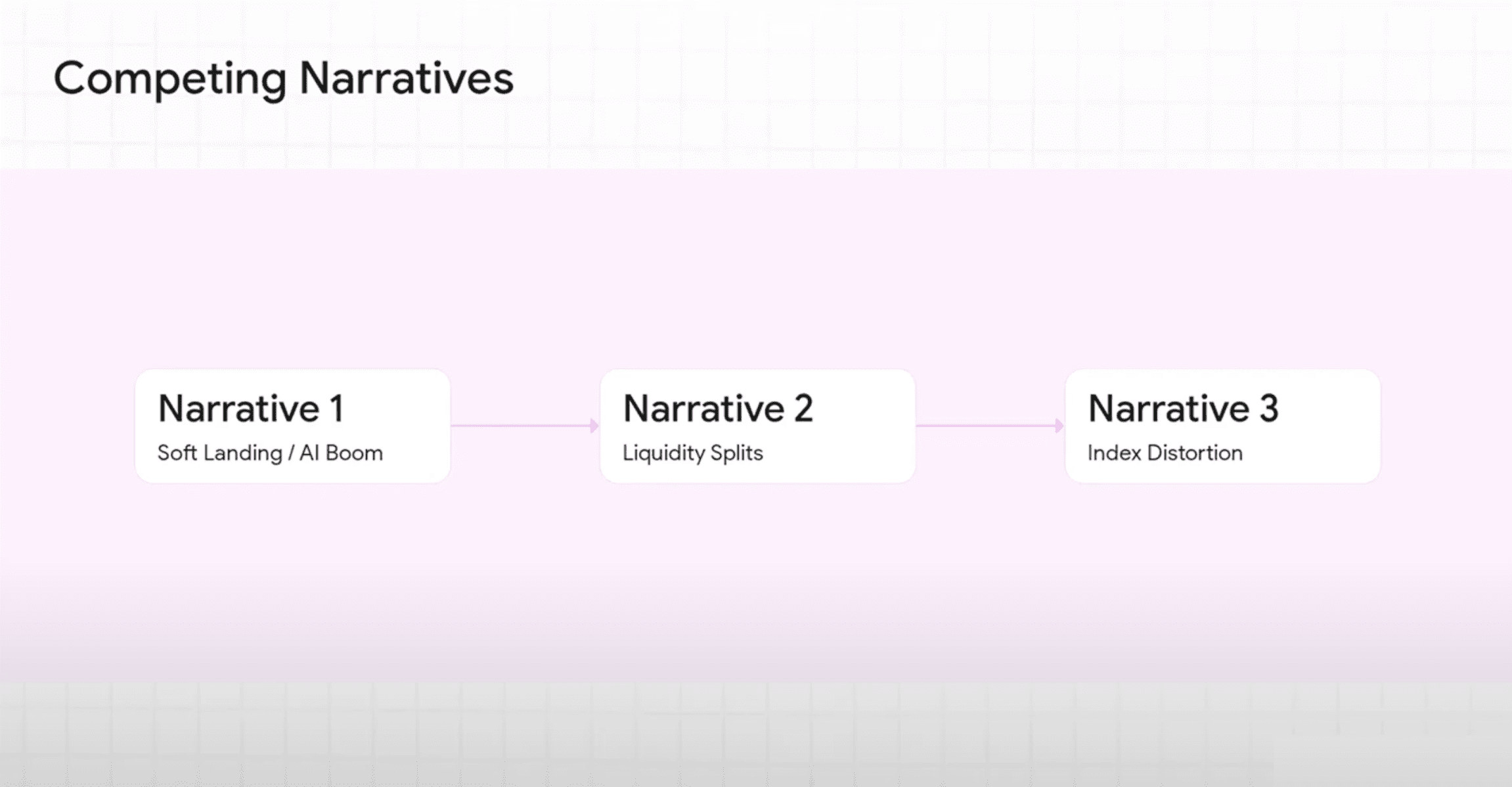 Competing Narratives

Narrative 1
Soft Landing / AI Boom

Narrative 2
Liquidity Splits

Narrative 3
Index Distortion